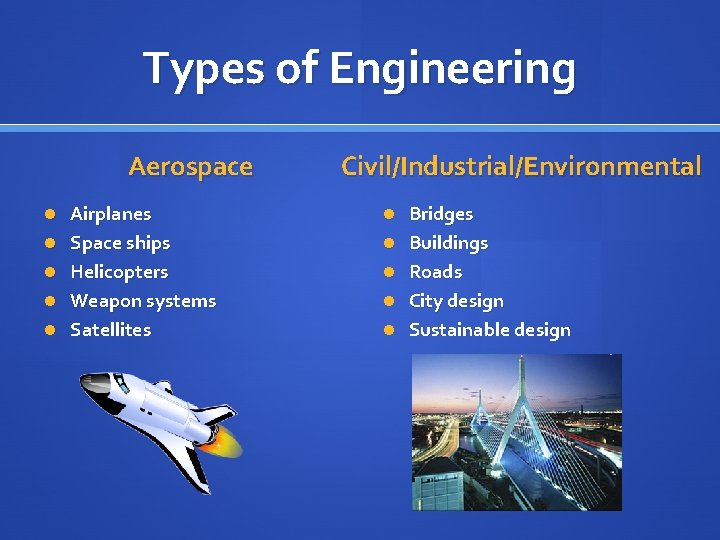 Types of Engineering

Aerospace

- Airplanes
- Space ships
- Helicopters
- Weapon systems
- Satellites

Civil/Industrial/Environmental

- Bridges
- Buildings
- Roads
- City design
- Sustainable design